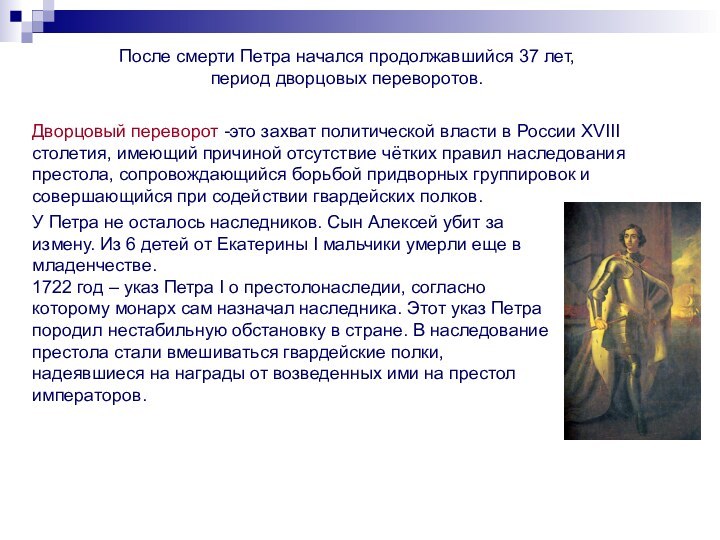 После смерти Петра начался продолжавшийся 37 лет, период дворцовых переворотов.

Дворцовый переворот -это захват политической власти в России XVIII столетия, имеющий причиной отсутствие чётких правил наследования престола, сопровождающийся борьбой придворных группировок и совершающийся при содействии гвардейских полков.

У Петра не осталось наследников. Сын Алексей убит за измену. Из 6 детей от Екатерины I мальчики умерли еще в младенчестве.
1722 год – указ Петра I о престолонаследии, согласно которому монарх сам назначал наследника. Этот указ Петра породил нестабильную обстановку в стране. В наследование престола стали вмешиваться гвардейские полки, надеявшиеся на награды от возведенных ими на престол императоров.